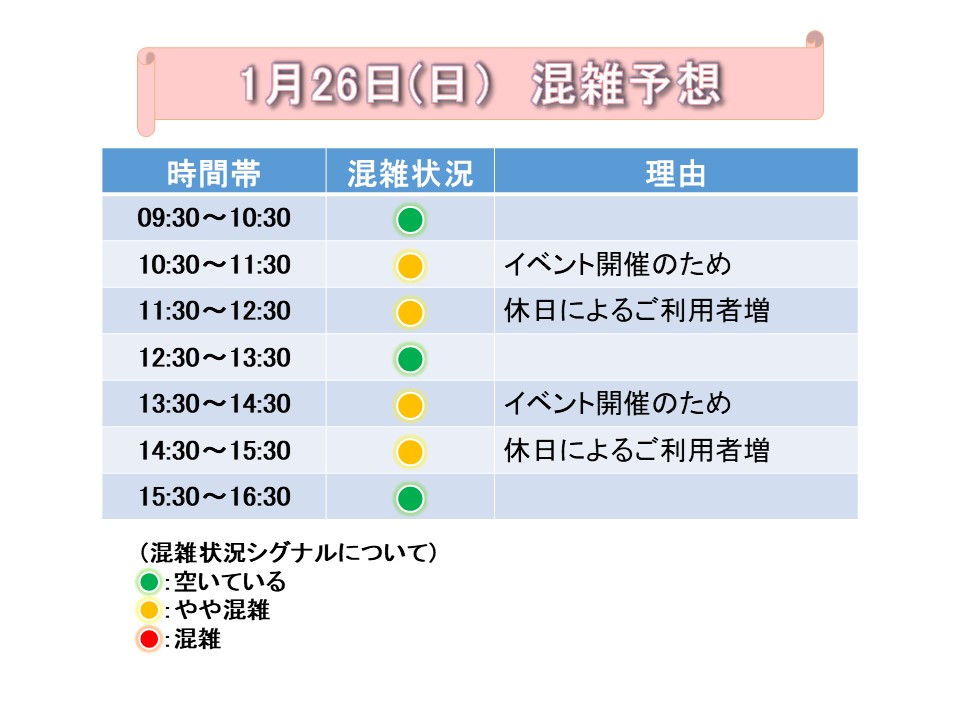 1月26日(日)　混雑予想

| 時間帯 | 混雑状況 | 理由 |
|---|---|---|
| 09:30～10:30 | | |
| 10:30～11:30 | | イベント開催のため |
| 11:30～12:30 | | 休日によるご利用者増 |
| 12:30～13:30 | | |
| 13:30～14:30 | | イベント開催のため |
| 14:30～15:30 | | 休日によるご利用者増 |
| 15:30～16:30 | | |

(混雑状況シグナルについて)
:空いている
:やや混雑
:混雑